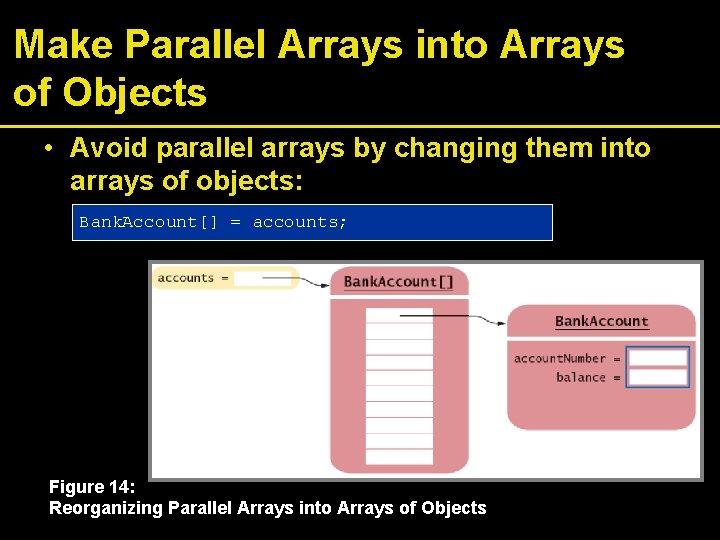 Make Parallel Arrays into Arrays of Objects

• Avoid parallel arrays by changing them into arrays of objects:

BankAccount[] = accounts;

accounts =

BankAccount[]

BankAccount

accountNumber =
balance =

Figure 14:
Reorganizing Parallel Arrays into Arrays of Objects